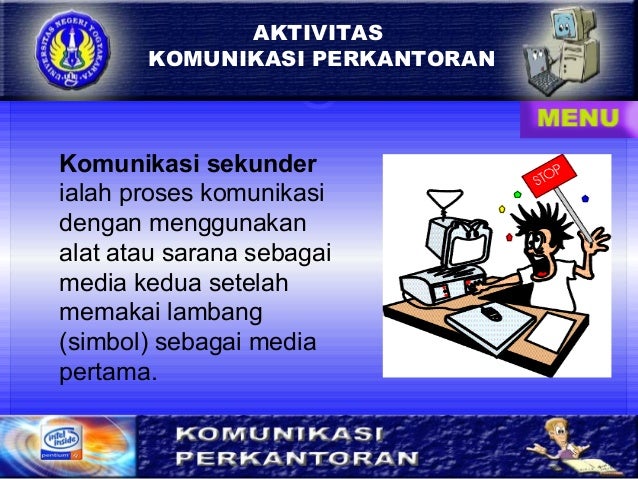 UNIVERSITAS NEGERI YOGYAKARTA

AKTIVITAS
KOMUNIKASI PERKANTORAN

MENU

**Komunikasi sekunder** ialah proses komunikasi dengan menggunakan alat atau sarana sebagai media kedua setelah memakai lambang (simbol) sebagai media pertama.

STOP

intel inside pentium

KOMUNIKASI
PERKANTORAN